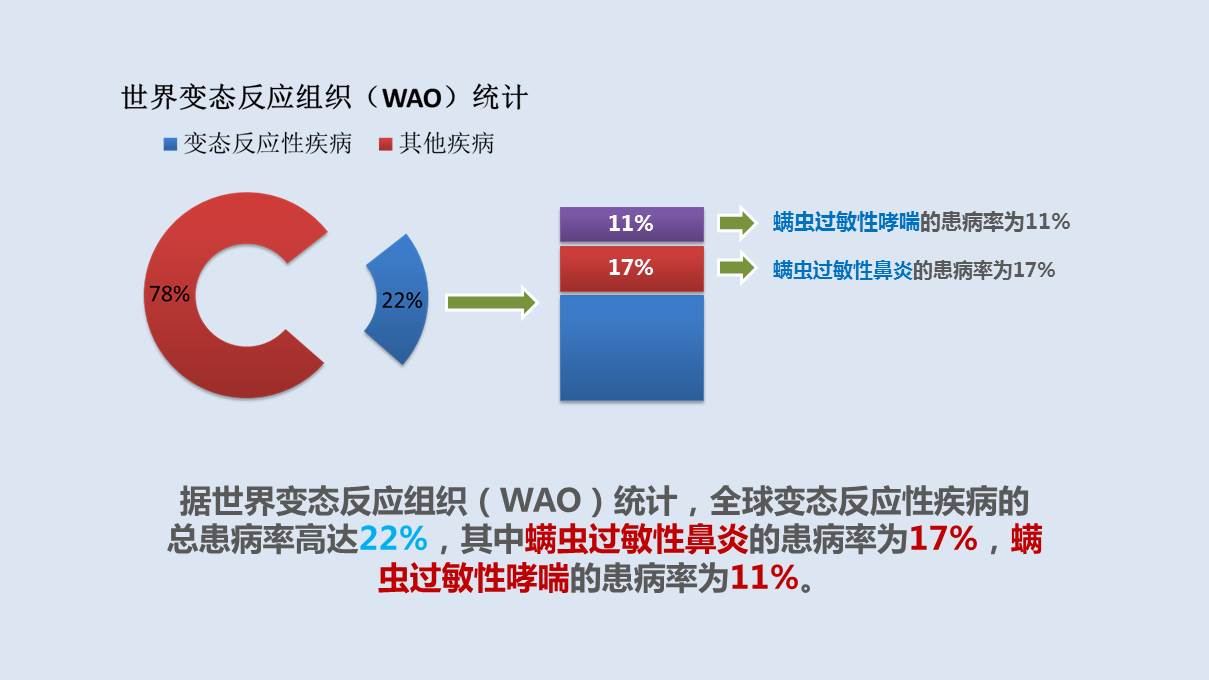 世界变态反应组织（WAO）统计

变态反应性疾病 其他疾病

78%

22%

11%

17%

螨虫过敏性哮喘的患病率为11%

螨虫过敏性鼻炎的患病率为17%

据世界变态反应组织（WAO）统计，全球变态反应性疾病的总患病率高达22%，其中螨虫过敏性鼻炎的患病率为17%，螨虫过敏性哮喘的患病率为11%。